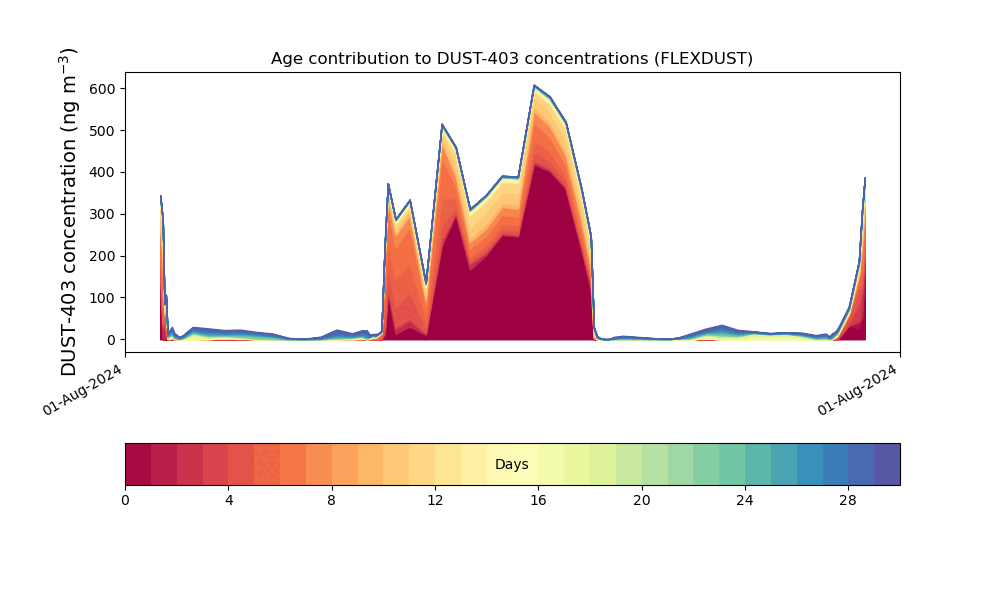 Age contribution to DUST-403 concentrations (FLEXDUST)

DUST-403 concentration (ng m$^{-3}$)

600
500
400
300
200
100
0

01-Aug-2024
01-Aug-2024

Days

0
4
8
12
16
20
24
28